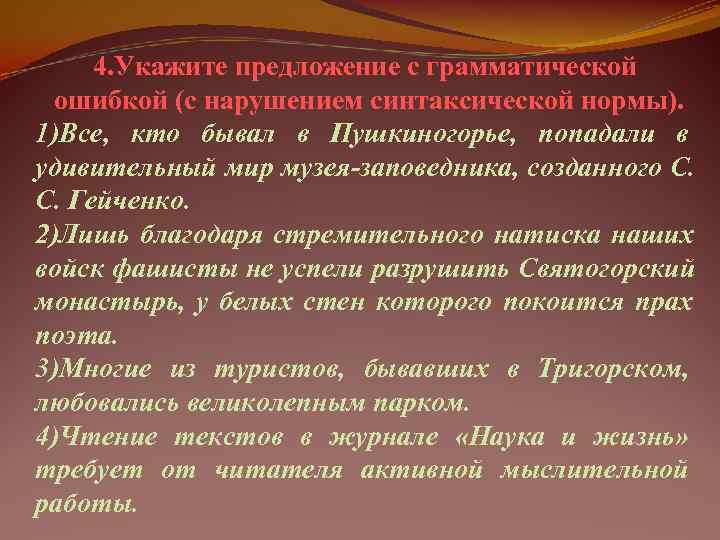 4.Укажите предложение с грамматической ошибкой (с нарушением синтаксической нормы).

1)Все, кто бывал в Пушкиногорье, попадали в удивительный мир музея-заповедника, созданного С. С. Гейченко.

2)Лишь благодаря стремительного натиска наших войск фашисты не успели разрушить Святогорский монастырь, у белых стен которого покоится прах поэта.

3)Многие из туристов, бывавших в Тригорском, любовались великолепным парком.

4)Чтение текстов в журнале «Наука и жизнь» требует от читателя активной мыслительной работы.